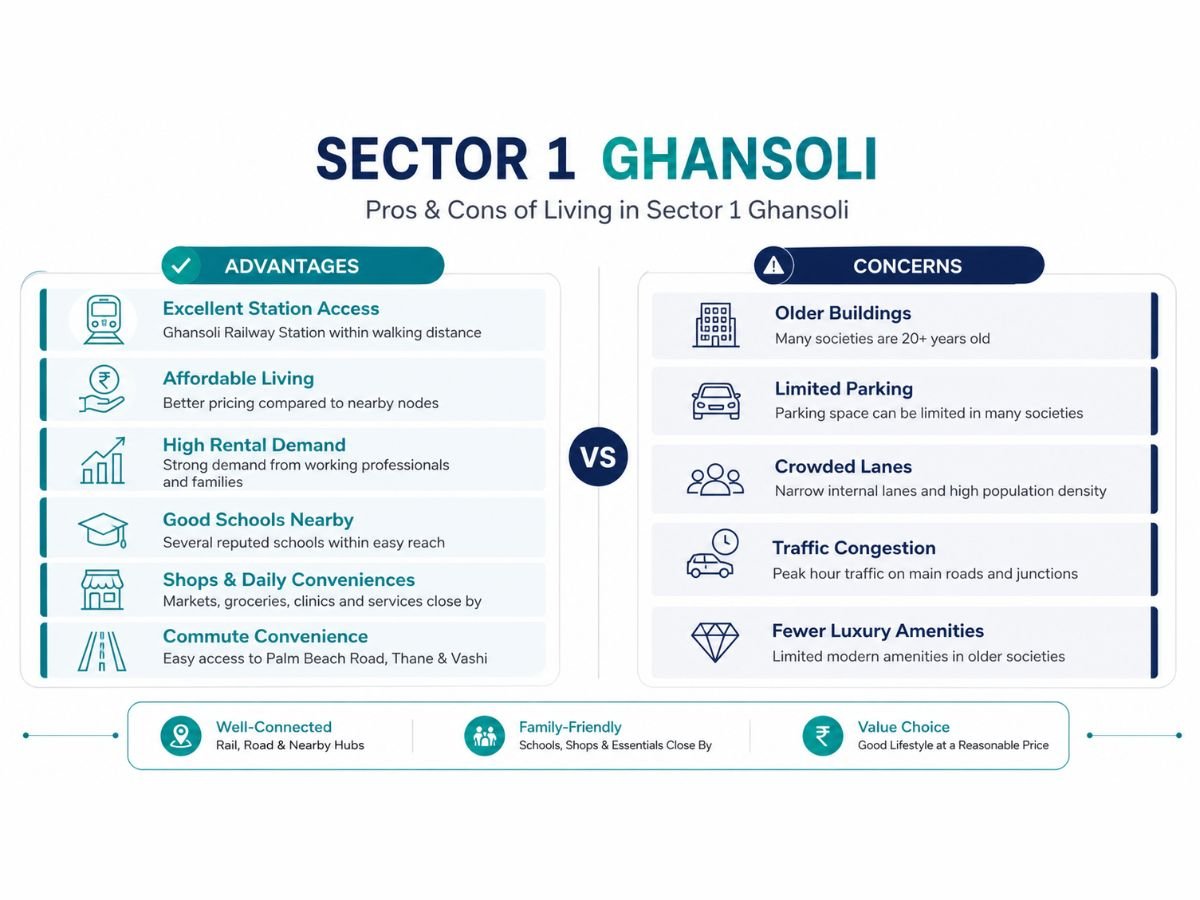 SECTOR 1 GHANSOLI

Pros & Cons of Living in Sector 1 Ghansoli

ADVANTAGES

Excellent Station Access
Ghansoli Railway Station within walking distance

Affordable Living
Better pricing compared to nearby nodes

High Rental Demand
Strong demand from working professionals and families

Good Schools Nearby
Several reputed schools within easy reach

Shops & Daily Conveniences
Markets, groceries, clinics and services close by

Commute Convenience
Easy access to Palm Beach Road, Thane & Vashi

VS

CONCERNS

Older Buildings
Many societies are 20+ years old

Limited Parking
Parking space can be limited in many societies

Crowded Lanes
Narrow internal lanes and high population density

Traffic Congestion
Peak hour traffic on main roads and junctions

Fewer Luxury Amenities
Limited modern amenities in older societies

Well-Connected
Rail, Road & Nearby Hubs

Family-Friendly
Schools, Shops & Essentials Close By

Value Choice
Good Lifestyle at a Reasonable Price